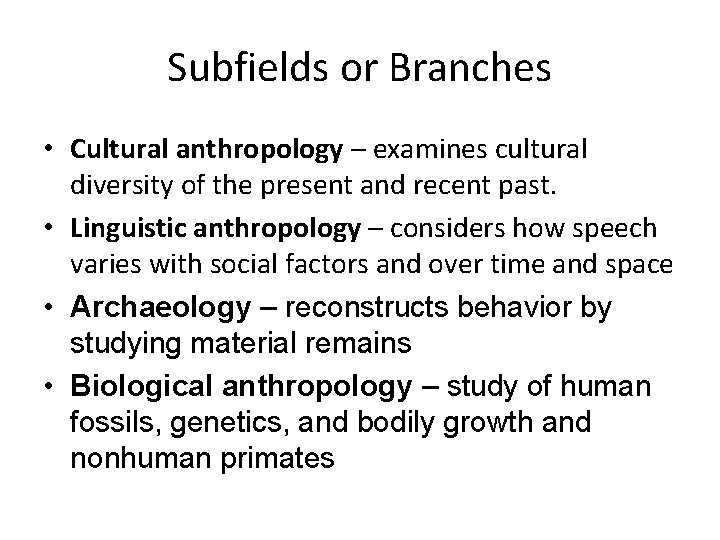 Subfields or Branches

• Cultural anthropology – examines cultural diversity of the present and recent past.

• Linguistic anthropology – considers how speech varies with social factors and over time and space

• Archaeology – reconstructs behavior by studying material remains

• Biological anthropology – study of human fossils, genetics, and bodily growth and nonhuman primates